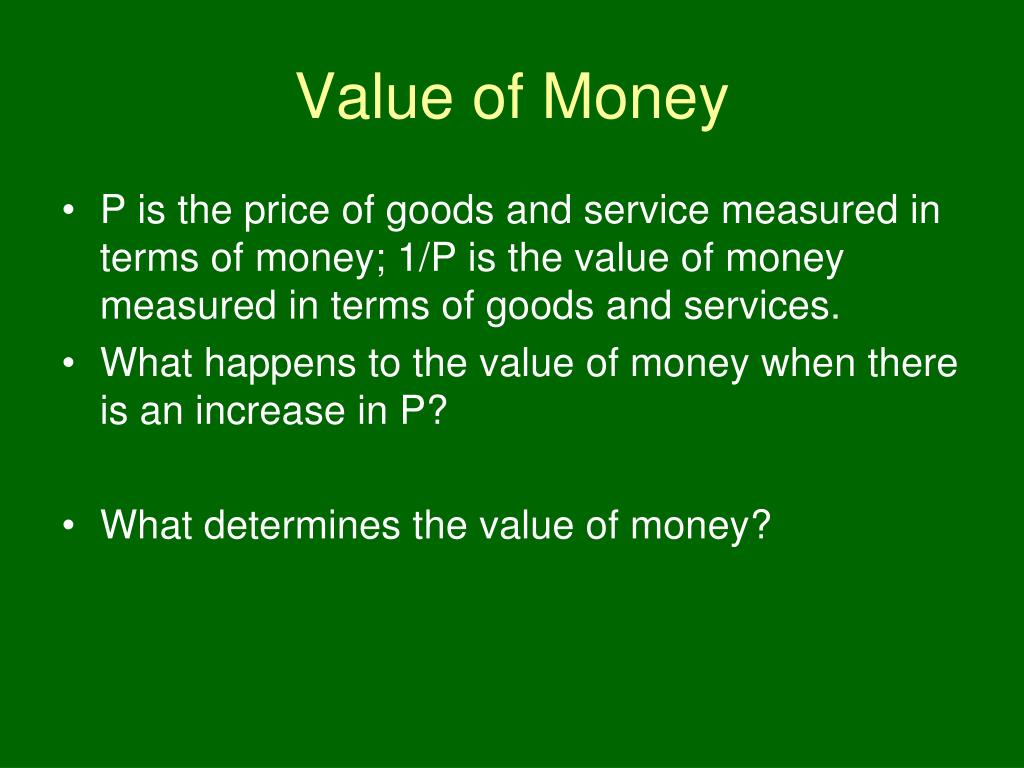 Value of Money

• P is the price of goods and service measured in terms of money; 1/P is the value of money measured in terms of goods and services.
• What happens to the value of money when there is an increase in P?

• What determines the value of money?